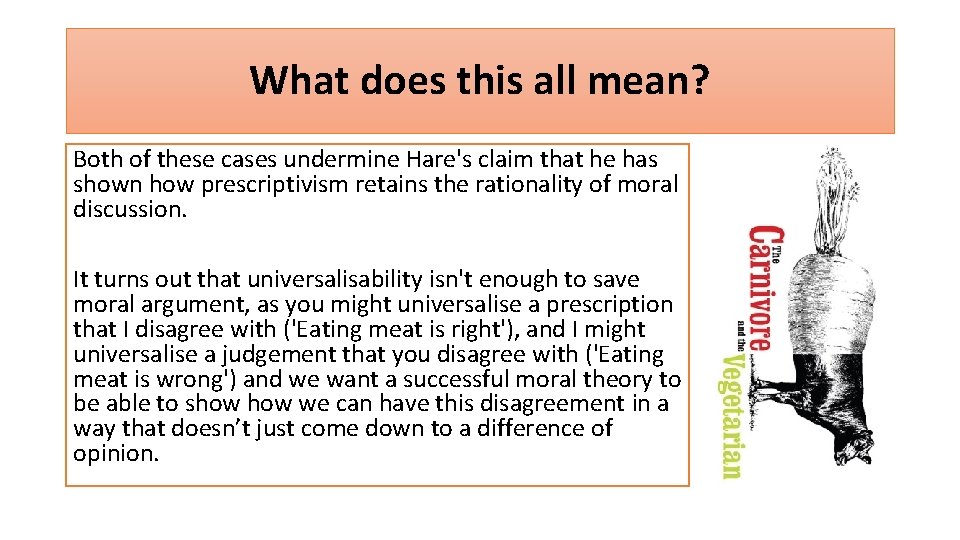 What does this all mean?

Both of these cases undermine Hare's claim that he has shown how prescriptivism retains the rationality of moral discussion.

It turns out that universalisability isn't enough to save moral argument, as you might universalise a prescription that I disagree with ('Eating meat is right'), and I might universalise a judgement that you disagree with ('Eating meat is wrong') and we want a successful moral theory to be able to show how we can have this disagreement in a way that doesn’t just come down to a difference of opinion.

The Carnivore and the Vegetarian